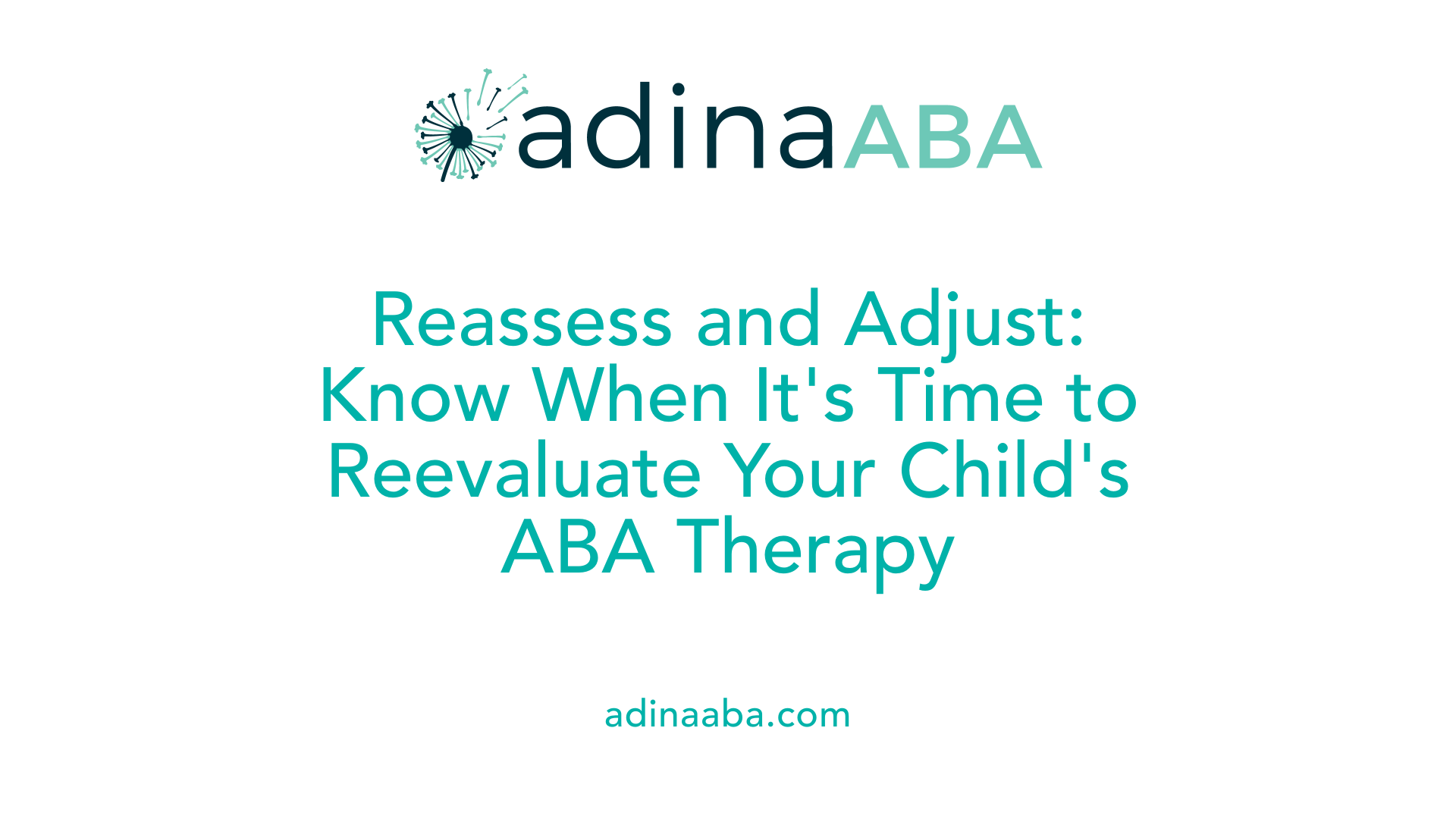 adinaABA

Reassess and Adjust: Know When It's Time to Reevaluate Your Child's ABA Therapy

adinaaba.com